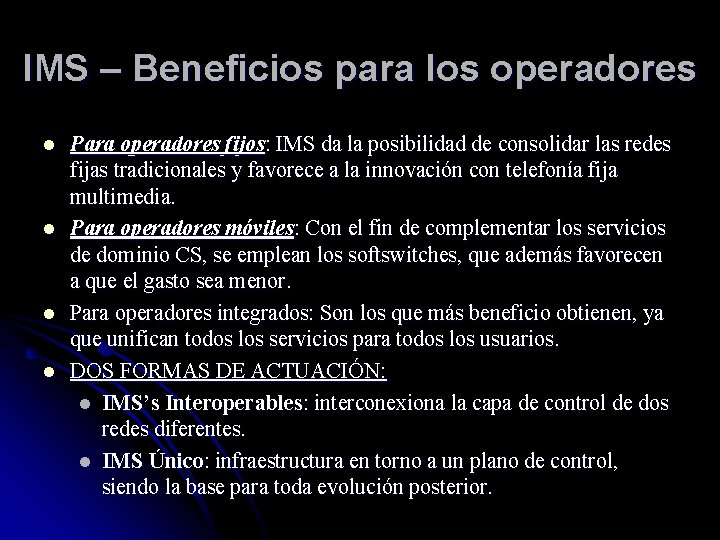 IMS – Beneficios para los operadores

• Para operadores fijos: IMS da la posibilidad de consolidar las redes fijas tradicionales y favorece a la innovación con telefonía fija multimedia.

• Para operadores móviles: Con el fin de complementar los servicios de dominio CS, se emplean los softswitches, que además favorecen a que el gasto sea menor.

• Para operadores integrados: Son los que más beneficio obtienen, ya que unifican todos los servicios para todos los usuarios.

• DOS FORMAS DE ACTUACIÓN:

• IMS's Interoperables: interconexiona la capa de control de dos redes diferentes.

• IMS Único: infraestructura en torno a un plano de control, siendo la base para toda evolución posterior.